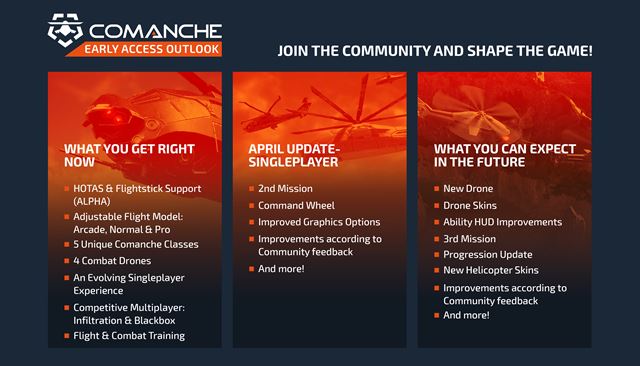 COMANCHE
EARLY ACCESS OUTLOOK

JOIN THE COMMUNITY AND SHAPE THE GAME!

WHAT YOU GET RIGHT NOW

- HOTAS & Flightstick Support (ALPHA)
- Adjustable Flight Model: Arcade, Normal & Pro
- 5 Unique Comanche Classes
- 4 Combat Drones
- An Evolving Singleplayer Experience
- Competitive Multiplayer: Infiltration & Blackbox
- Flight & Combat Training

APRIL UPDATE- SINGLEPLAYER

- 2nd Mission
- Command Wheel
- Improved Graphics Options
- Improvements according to Community feedback
- And more!

WHAT YOU CAN EXPECT IN THE FUTURE

- New Drone
- Drone Skins
- Ability HUD Improvements
- 3rd Mission
- Progression Update
- New Helicopter Skins
- Improvements according to Community feedback
- And more!